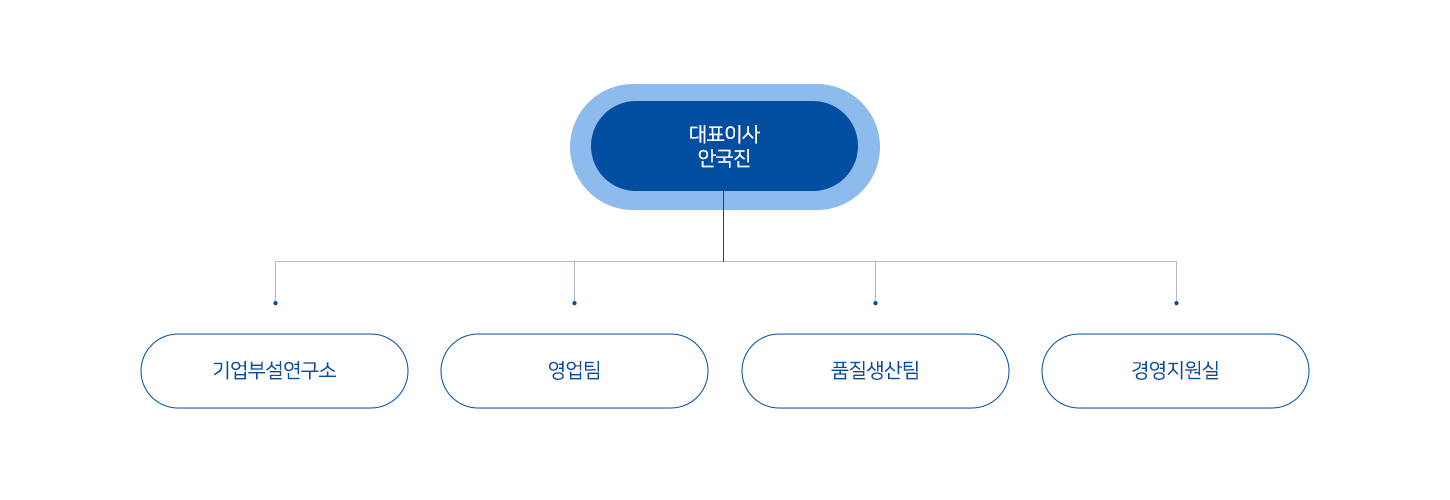 대표이사
안국진

기업부설연구소

영업팀

품질생산팀

경영지원실